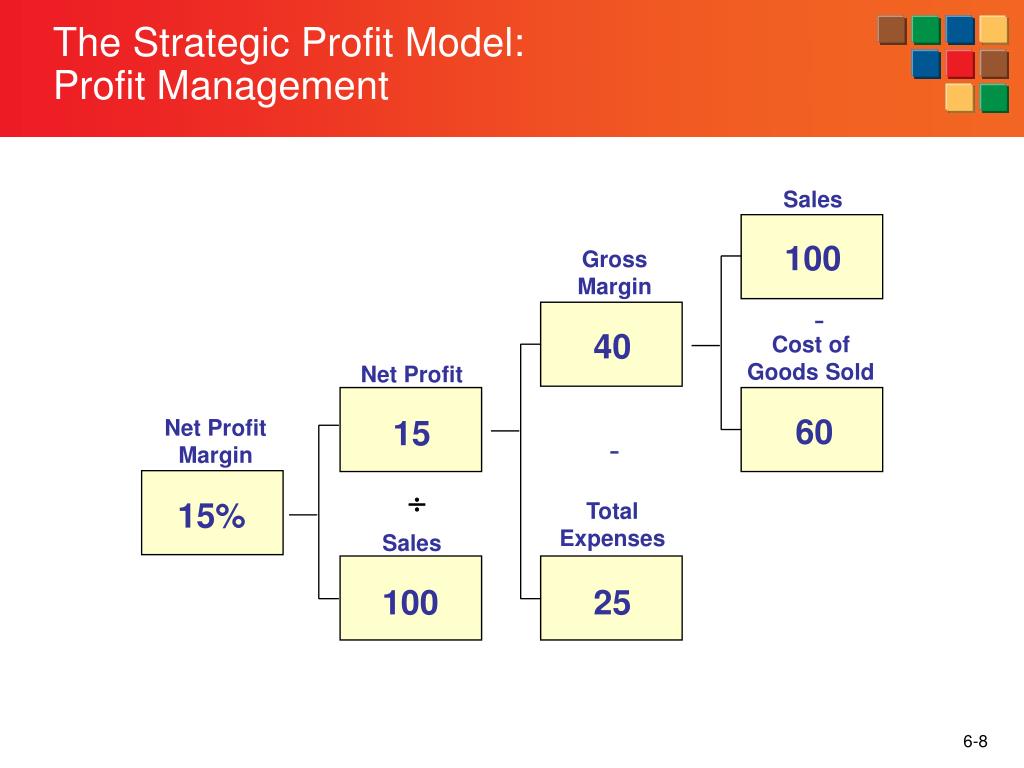 The Strategic Profit Model:
Profit Management

Net Profit Margin
15%

Net Profit
15
÷
Sales
100

Gross Margin
40
-
Total Expenses
25

Sales
100
-
Cost of Goods Sold
60

6-8